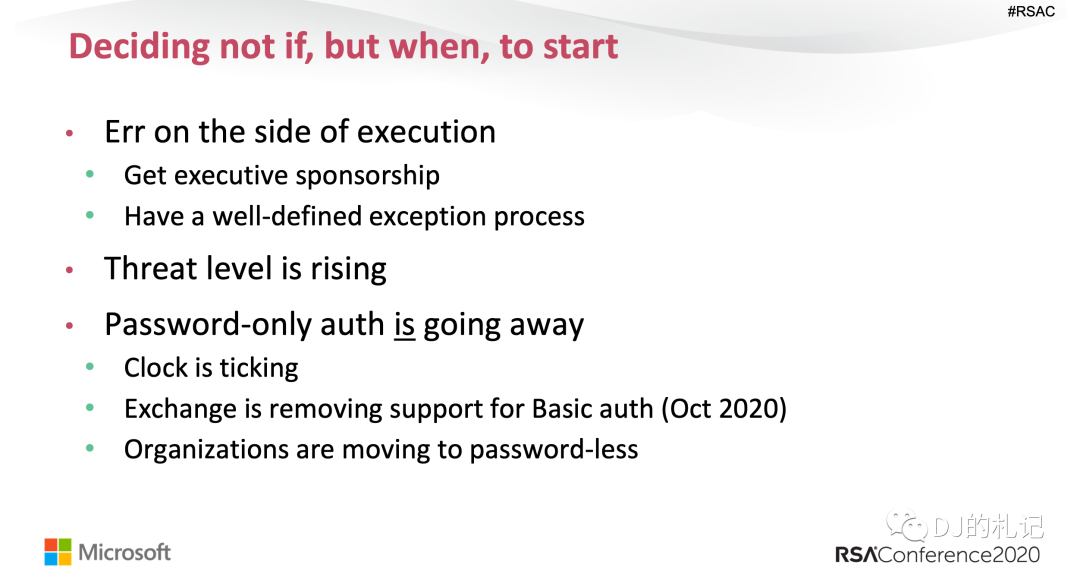 #RSAC

Deciding not if, but when, to start

• Err on the side of execution
• Get executive sponsorship
• Have a well-defined exception process
• Threat level is rising
• Password-only auth is going away
• Clock is ticking
• Exchange is removing support for Basic auth (Oct 2020)
• Organizations are moving to password-less

Microsoft

RSAConference2020

DJ的札记